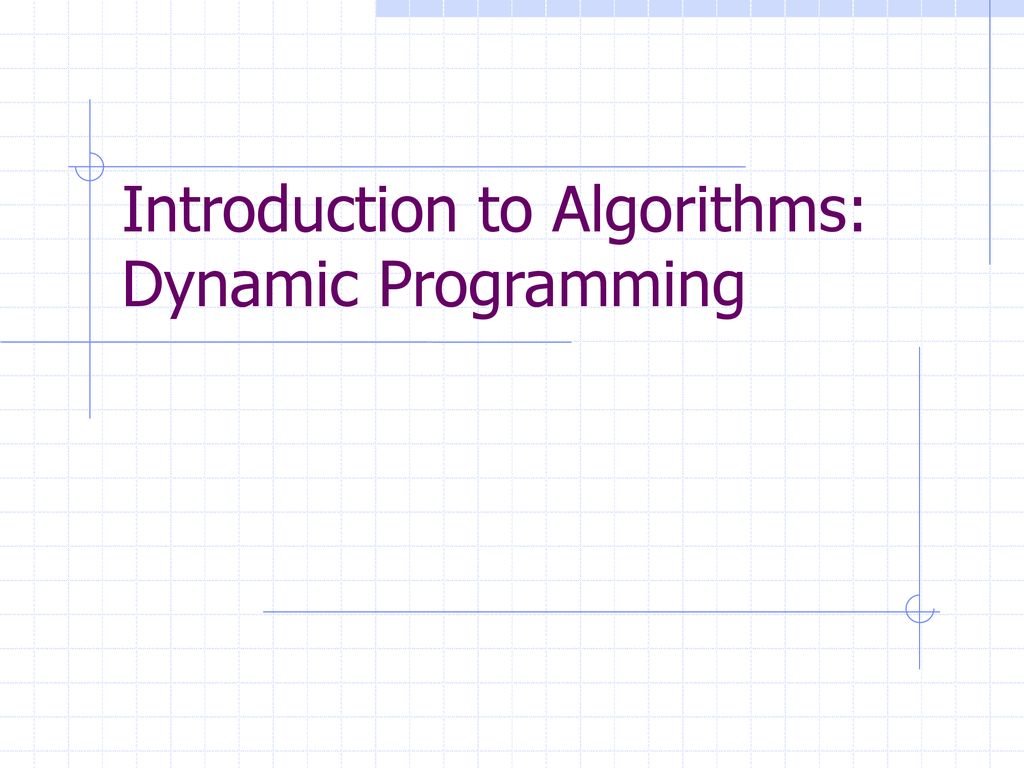 Introduction to Algorithms:
Dynamic Programming